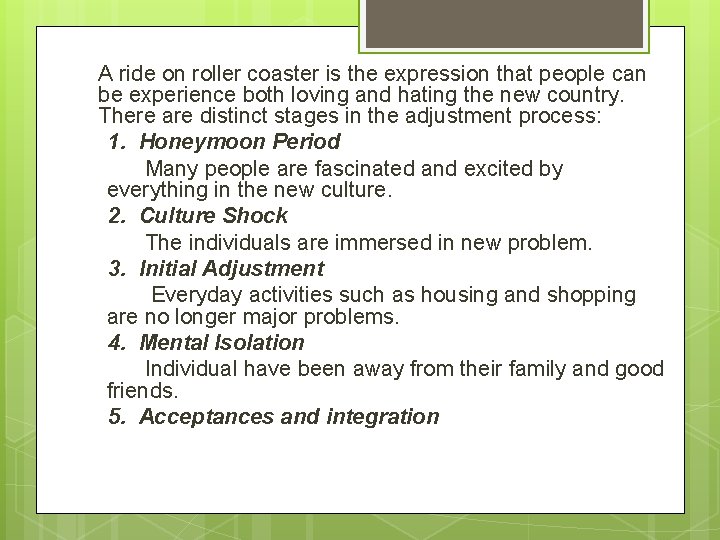 A ride on roller coaster is the expression that people can be experience both loving and hating the new country. There are distinct stages in the adjustment process:

1. Honeymoon Period

Many people are fascinated and excited by everything in the new culture.

2. Culture Shock

The individuals are immersed in new problem.

3. Initial Adjustment

Everyday activities such as housing and shopping are no longer major problems.

4. Mental Isolation

Individual have been away from their family and good friends.

5. Acceptances and integration